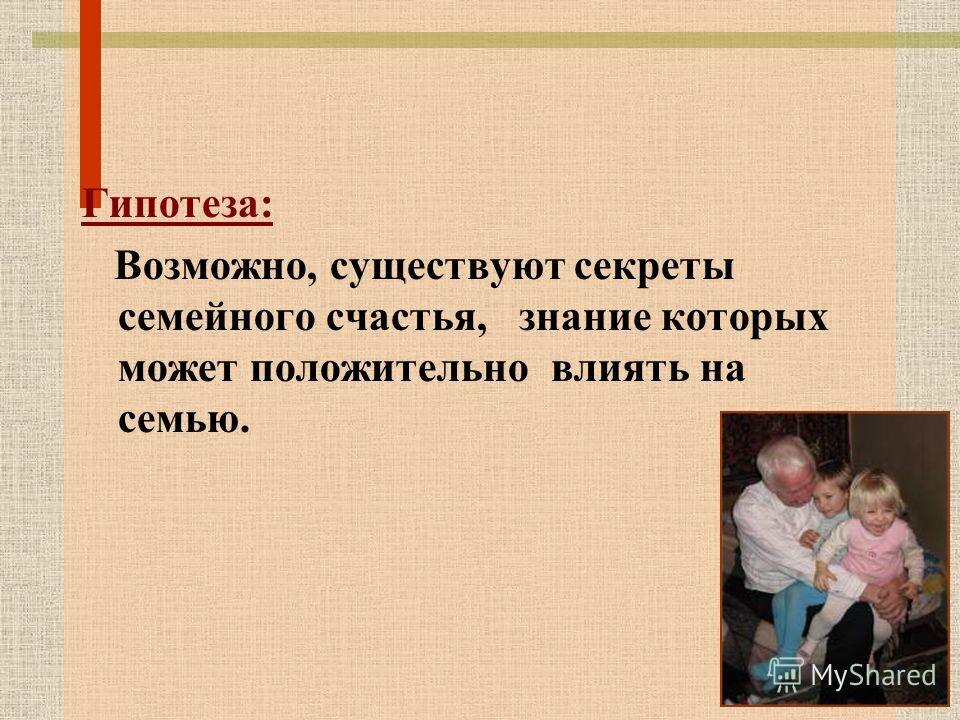 Гипотеза:

Возможно, существуют секреты семейного счастья, знание которых может положительно влиять на семью.

MyShared